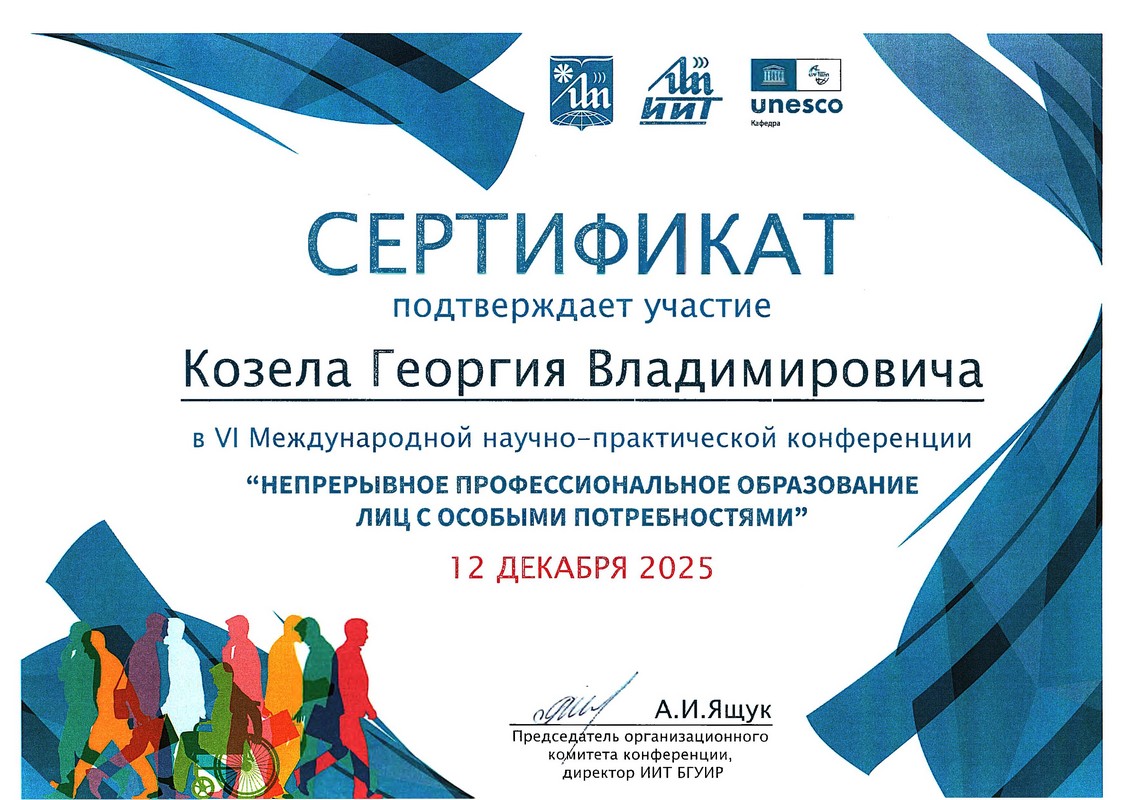 ИИТ
unesco
Кафедра

СЕРТИФИКАТ
подтверждает участие

Козела Георгия Владимировича

в VI Международной научно-практической конференции
"НЕПРЕРЫВНОЕ ПРОФЕССИОНАЛЬНОЕ ОБРАЗОВАНИЕ ЛИЦ С ОСОБЫМИ ПОТРЕБНОСТЯМИ"
12 ДЕКАБРЯ 2025

А.И.Ящук
Председатель организационного комитета конференции, директор ИИТ БГУИР